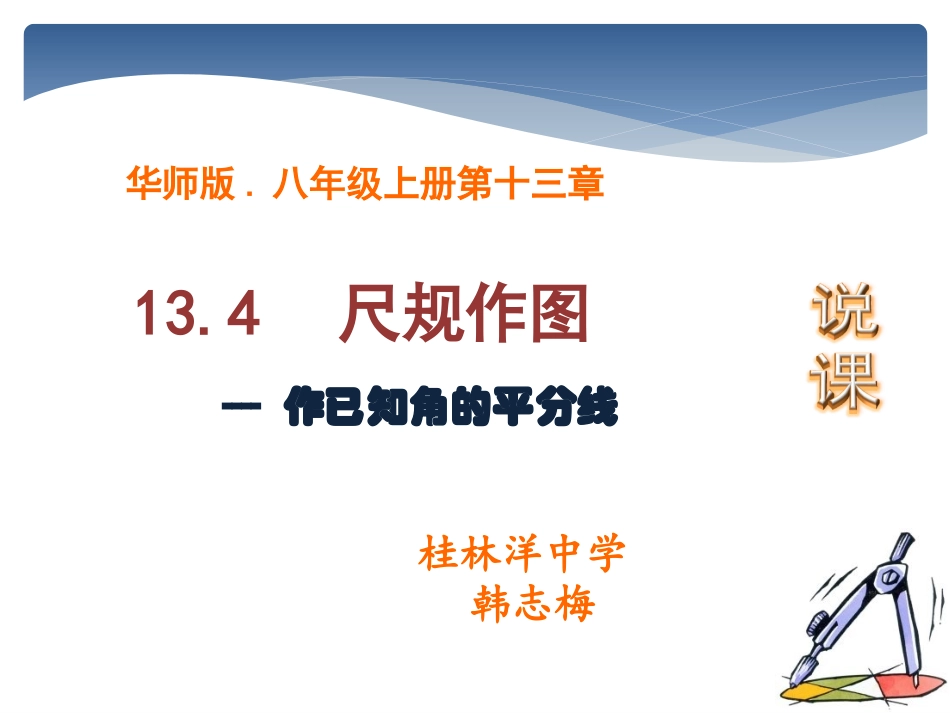 华师版．八年级上册第十三章

13.4　尺规作图

— 作已知角的平分线

说课

桂林洋中学
韩志梅